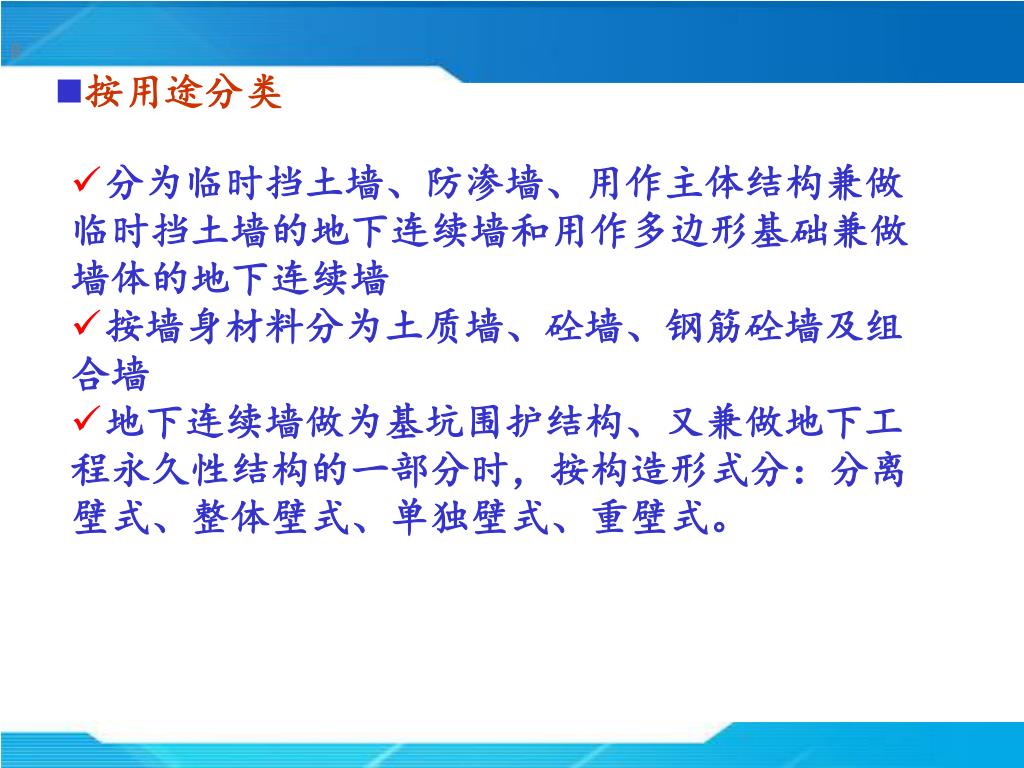 ■按用途分类

✓分为临时挡土墙、防渗墙、用作主体结构兼做临时挡土墙的地下连续墙和用作多边形基础兼做墙体的地下连续墙
✓按墙身材料分为土质墙、砼墙、钢筋砼墙及组合墙
✓地下连续墙做为基坑围护结构、又兼做地下工程永久性结构的一部分时，按构造形式分：分离壁式、整体壁式、单独壁式、重壁式。